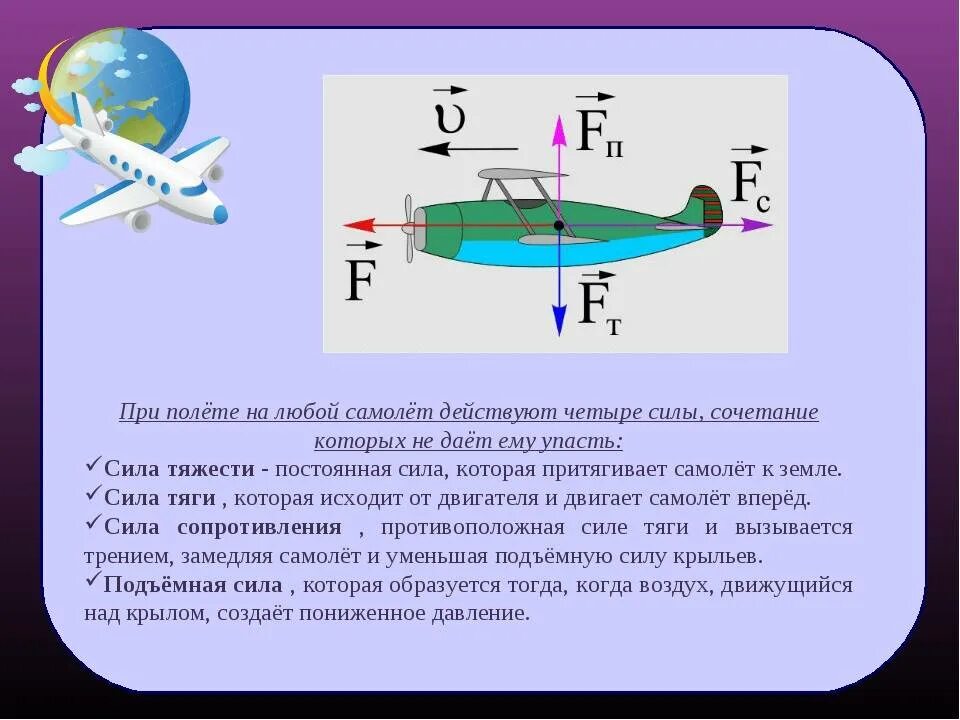 $\vec{\upsilon}$

$\vec{F}_п$

$\vec{F}_с$

$\vec{F}$

$\vec{F}_т$

При полёте на любой самолёт действуют четыре силы, сочетание которых не даёт ему упасть:

✓Сила тяжести - постоянная сила, которая притягивает самолёт к земле.

✓Сила тяги , которая исходит от двигателя и двигает самолёт вперёд.

✓Сила сопротивления , противоположная силе тяги и вызывается трением, замедляя самолёт и уменьшая подъёмную силу крыльев.

✓Подъёмная сила , которая образуется тогда, когда воздух, движущийся над крылом, создаёт пониженное давление.